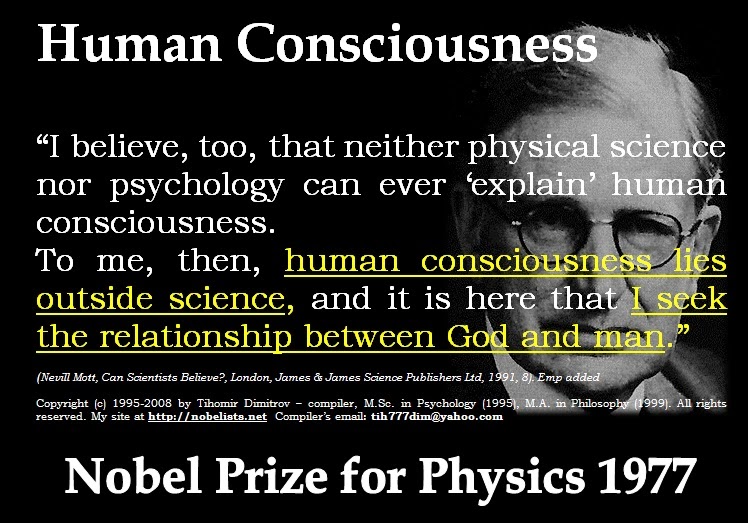 Human Consciousness

“I believe, too, that neither physical science nor psychology can ever ‘explain’ human consciousness.
To me, then, human consciousness lies outside science, and it is here that I seek the relationship between God and man.”

(Nevill Mott, Can Scientists Believe?, London, James & James Science Publishers Ltd, 1991, 8). Emp added

Copyright (c) 1995-2008 by Tihomir Dimitrov – compiler, M.Sc. in Psychology (1995), M.A. in Philosophy (1999). All rights reserved. My site at http://nobelists.net Compiler's email: tih777dim@yahoo.com

Nobel Prize for Physics 1977